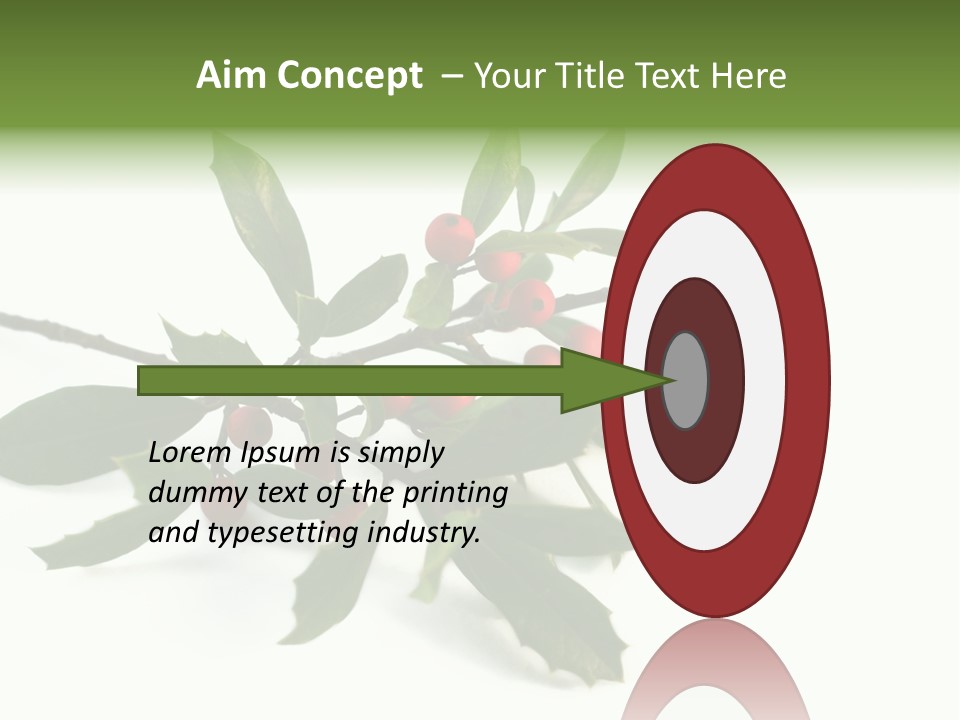 Aim Concept – Your Title Text Here

Lorem Ipsum is simply dummy text of the printing and typesetting industry.